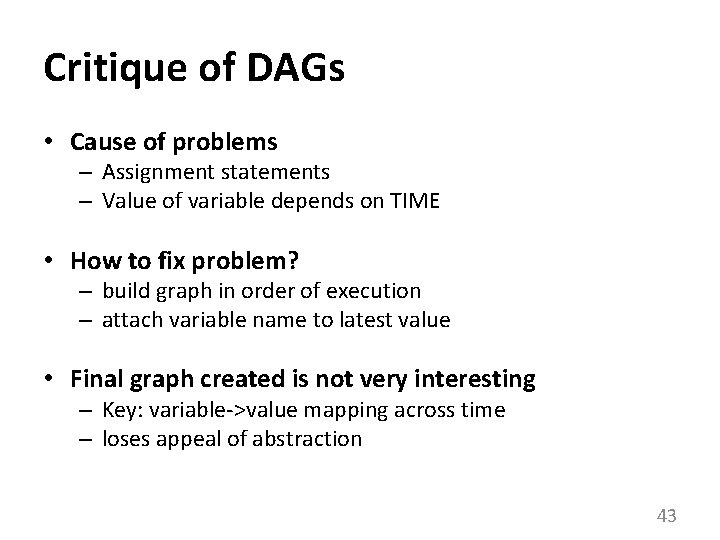 Critique of DAGs

• Cause of problems
– Assignment statements
– Value of variable depends on TIME

• How to fix problem?
– build graph in order of execution
– attach variable name to latest value

• Final graph created is not very interesting
– Key: variable->value mapping across time
– loses appeal of abstraction

43